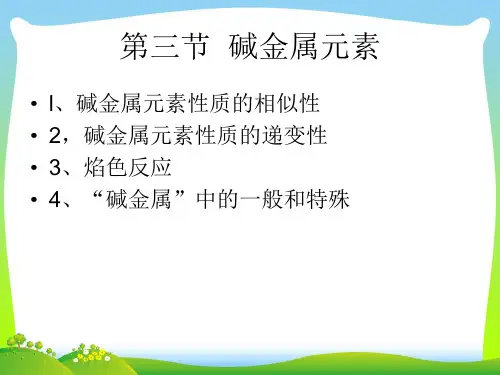 第三节 碱金属元素

• l、碱金属元素性质的相似性
• 2，碱金属元素性质的递变性
• 3、焰色反应
• 4、“碱金属”中的一般和特殊